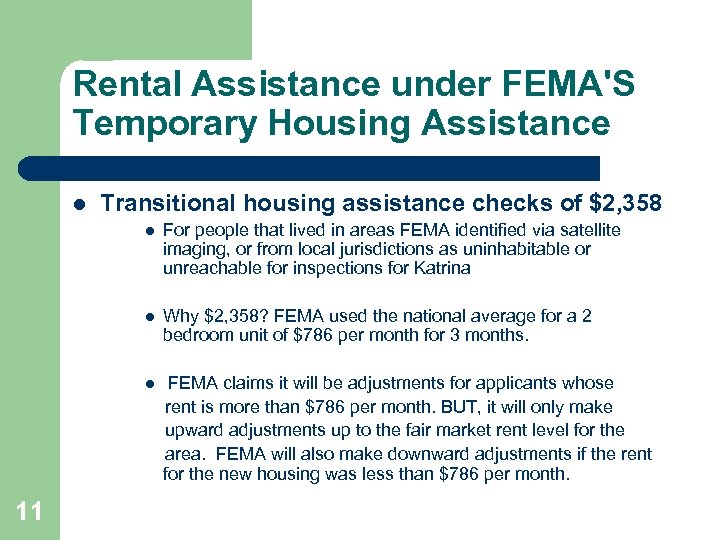 Rental Assistance under FEMA'S Temporary Housing Assistance

- Transitional housing assistance checks of \$2,358
  - For people that lived in areas FEMA identified via satellite imaging, or from local jurisdictions as uninhabitable or unreachable for inspections for Katrina
  - Why \$2,358? FEMA used the national average for a 2 bedroom unit of \$786 per month for 3 months.
  - FEMA claims it will be adjustments for applicants whose rent is more than \$786 per month. BUT, it will only make upward adjustments up to the fair market rent level for the area. FEMA will also make downward adjustments if the rent for the new housing was less than \$786 per month.

11